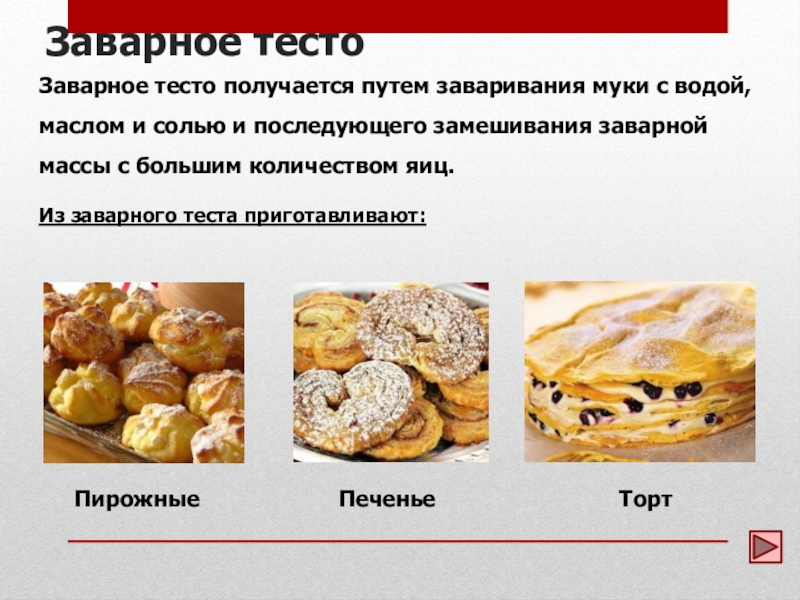 Заварное тесто

Заварное тесто получается путем заваривания муки с водой, маслом и солью и последующего замешивания заварной массы с большим количеством яиц.

Из заварного теста приготавливают:

Пирожные

Печенье

Торт